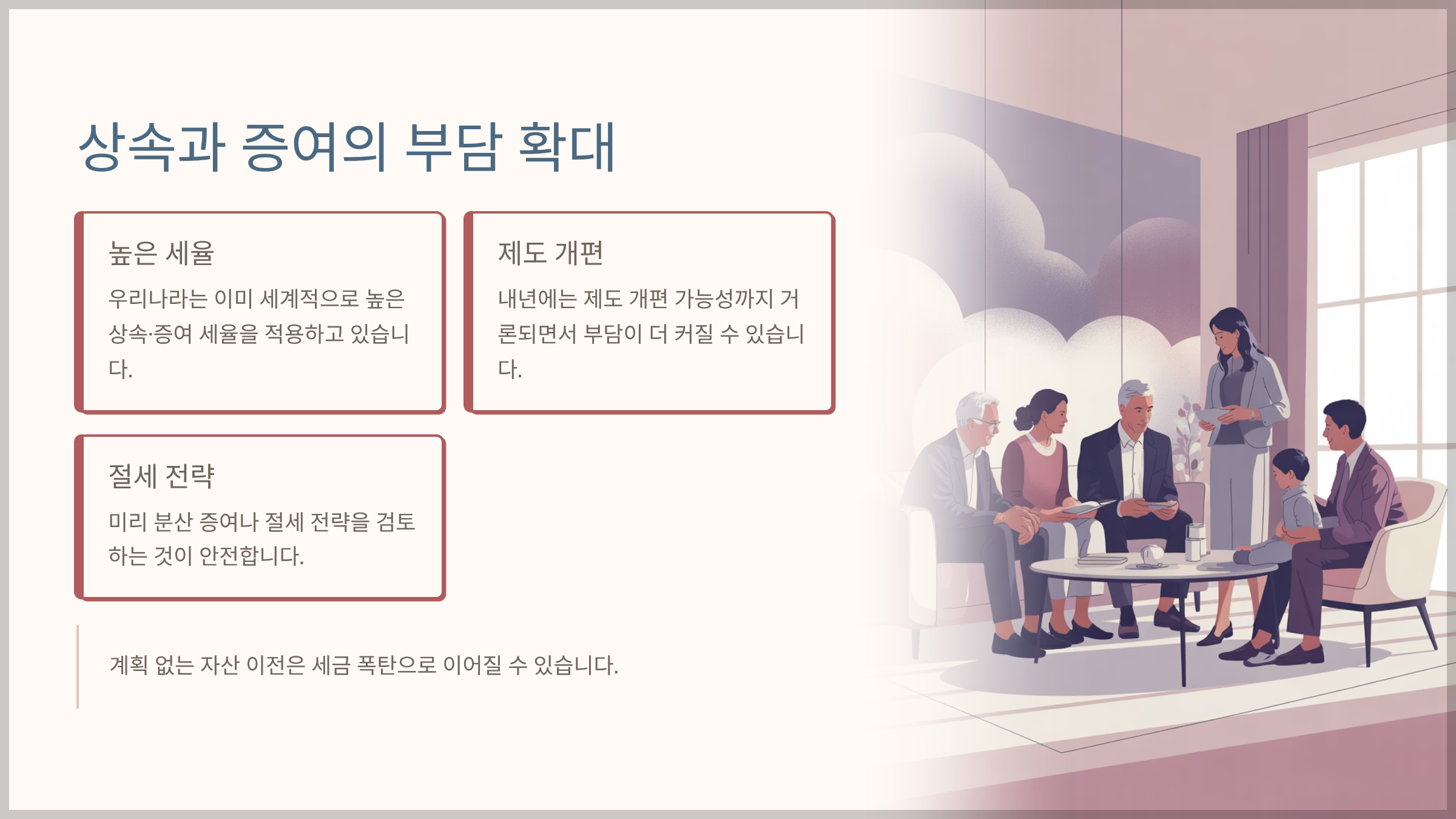 상속과 증여의 부담 확대

높은 세율

우리나라는 이미 세계적으로 높은 상속·증여 세율을 적용하고 있습니다.

제도 개편

내년에는 제도 개편 가능성까지 거론되면서 부담이 더 커질 수 있습니다.

절세 전략

미리 분산 증여나 절세 전략을 검토하는 것이 안전합니다.

계획 없는 자산 이전은 세금 폭탄으로 이어질 수 있습니다.